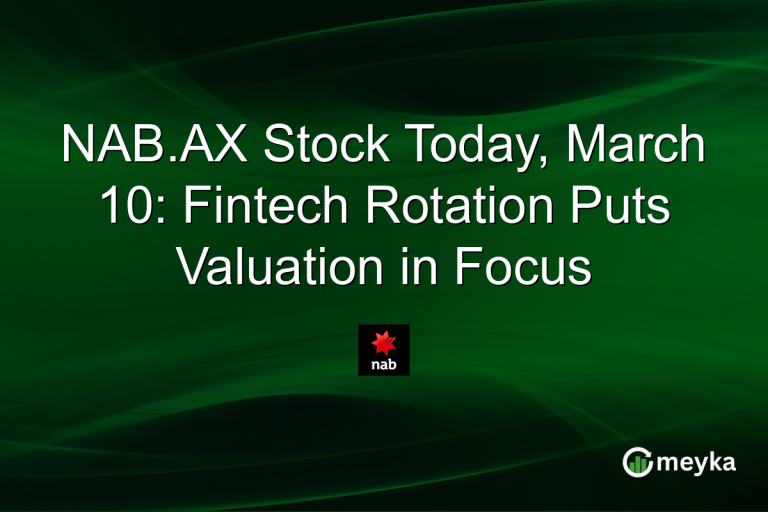 NAB.AX Stock Today, March 10: Fintech Rotation Puts Valuation in Focus

nab

meyka